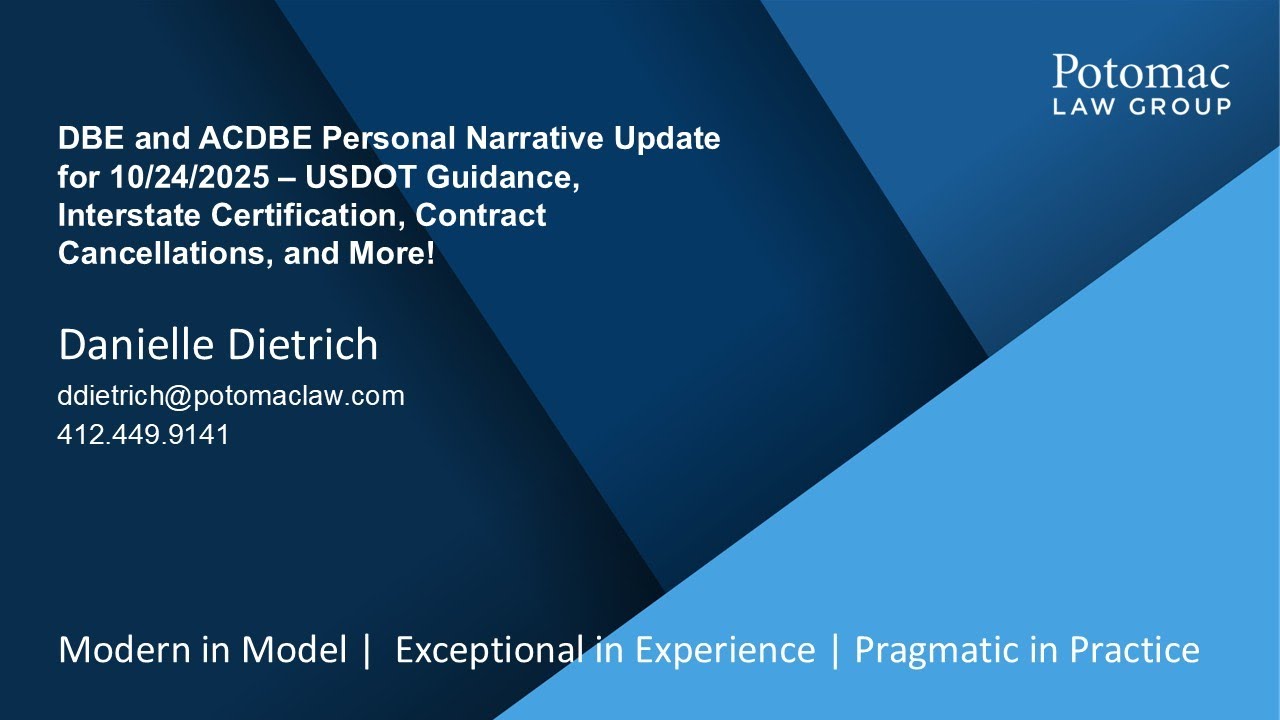 Potomac
LAW GROUP

DBE and ACDBE Personal Narrative Update for 10/24/2025 – USDOT Guidance, Interstate Certification, Contract Cancellations, and More!

Danielle Dietrich
ddietrich@potomaclaw.com
412.449.9141

Modern in Model | Exceptional in Experience | Pragmatic in Practice